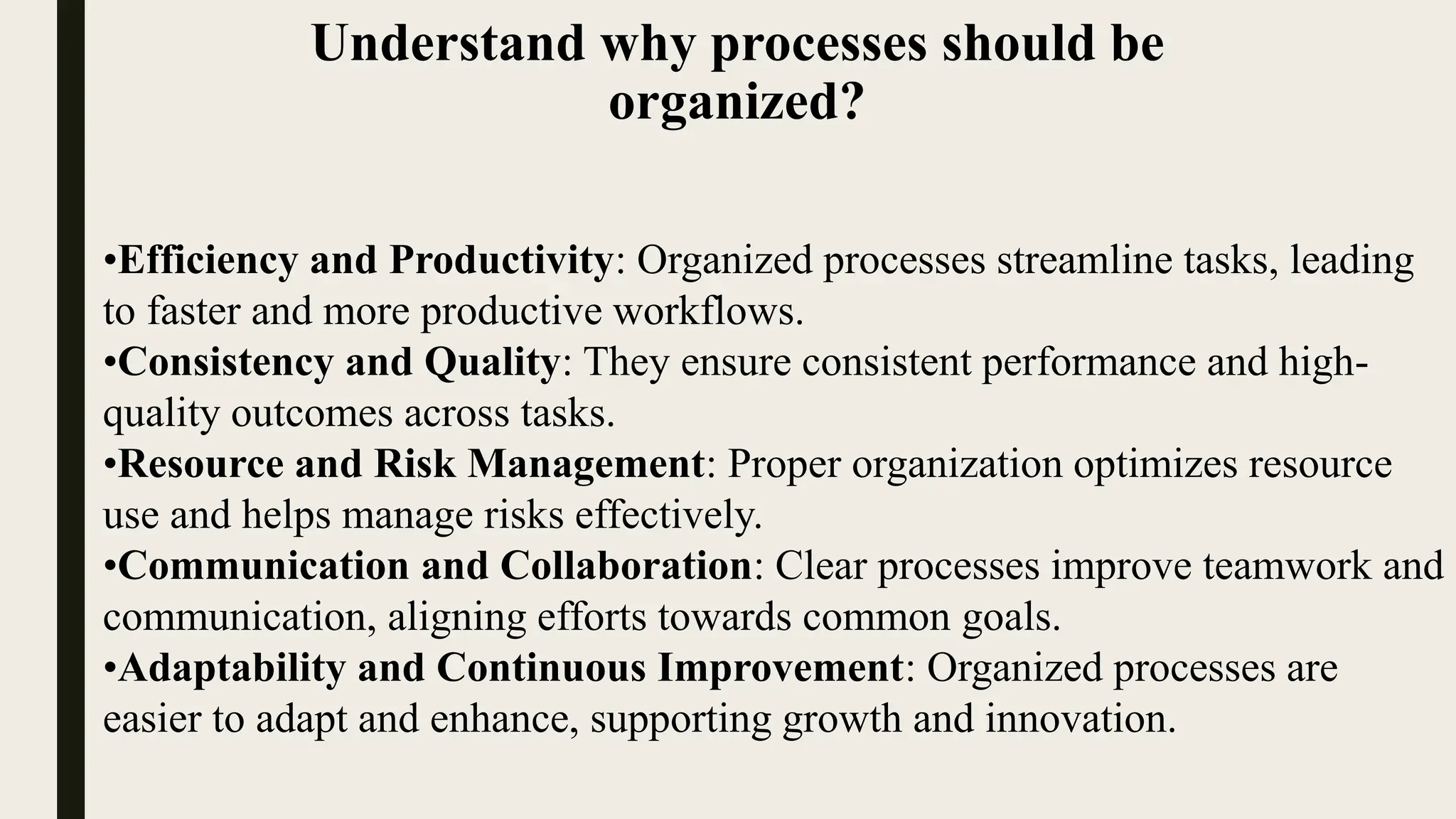 Understand why processes should be organized?

•Efficiency and Productivity: Organized processes streamline tasks, leading to faster and more productive workflows.
•Consistency and Quality: They ensure consistent performance and high-quality outcomes across tasks.
•Resource and Risk Management: Proper organization optimizes resource use and helps manage risks effectively.
•Communication and Collaboration: Clear processes improve teamwork and communication, aligning efforts towards common goals.
•Adaptability and Continuous Improvement: Organized processes are easier to adapt and enhance, supporting growth and innovation.